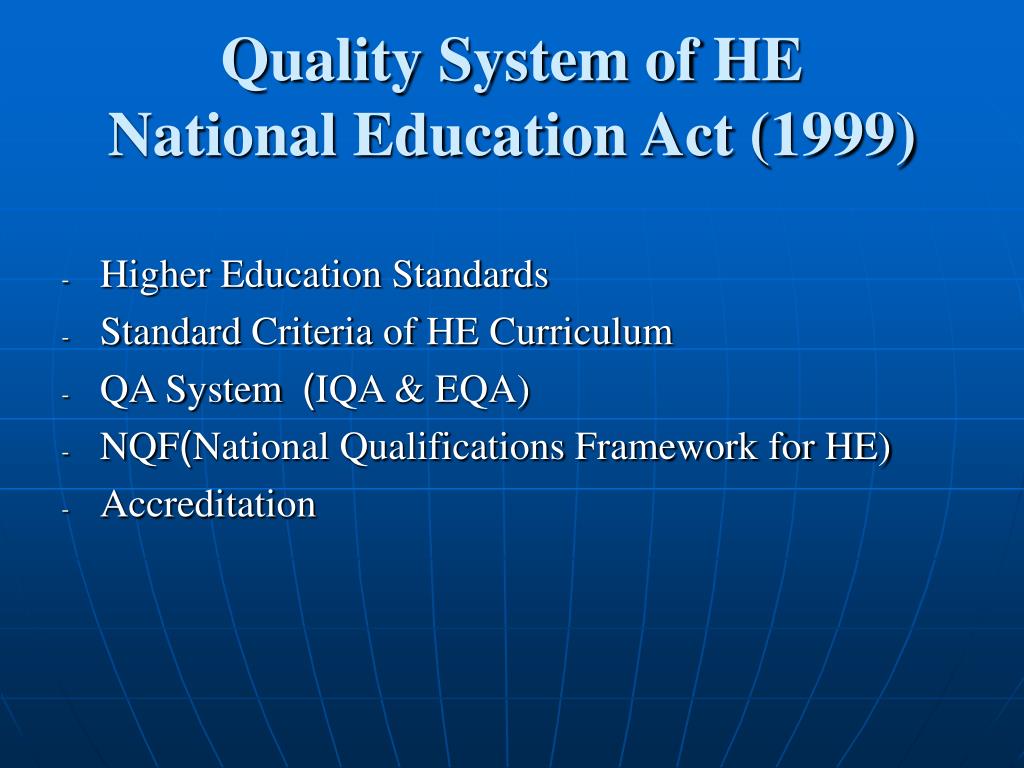 Quality System of HE
National Education Act (1999)

- Higher Education Standards
- Standard Criteria of HE Curriculum
- QA System (IQA & EQA)
- NQF(National Qualifications Framework for HE)
- Accreditation